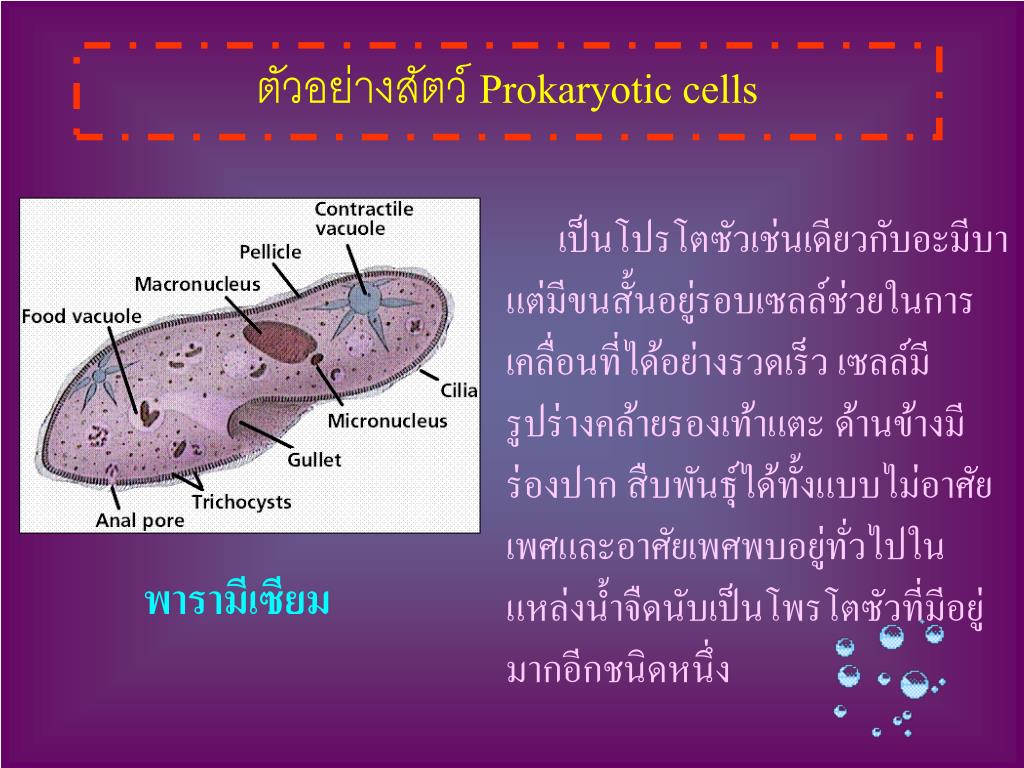 ตัวอย่างสัตว์ Prokaryotic cells

Contractile vacuole
Pellicle
Macronucleus
Food vacuole
Cilia
Micronucleus
Gullet
Trichocysts
Anal pore

พารามีเซียม

เป็นโปรโตซัวเช่นเดียวกับอะมีบา แต่มีขนสั้นอยู่รอบเซลล์ช่วยในการเคลื่อนที่ได้อย่างรวดเร็ว เซลล์มีรูปร่างคล้ายรองเท้าแตะ ด้านข้างมีร่องปาก สืบพันธุ์ได้ทั้งแบบไม่อาศัยเพศและอาศัยเพศพบอยู่ทั่วไปในแหล่งน้ำจืดนับเป็นโพรโตซัวที่มีอยู่มากอีกชนิดหนึ่ง